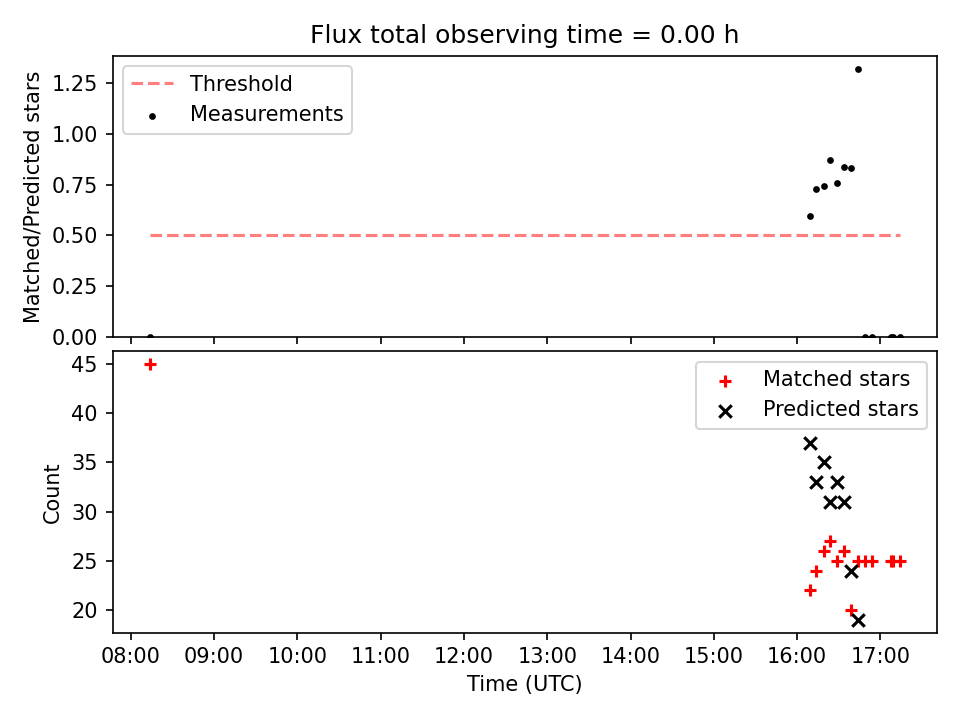 Flux total observing time = 0.00 h

Threshold
Measurements

Matched/Predicted stars

1.25
1.00
0.75
0.50
0.25
0.00

Matched stars
Predicted stars

Count

45
40
35
30
25
20

08:00 09:00 10:00 11:00 12:00 13:00 14:00 15:00 16:00 17:00

Time (UTC)